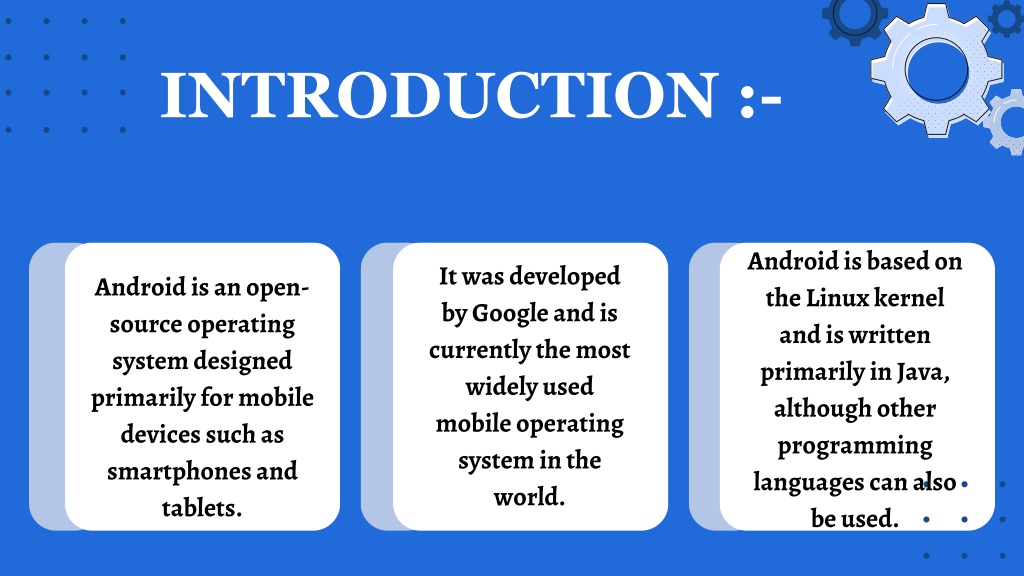 INTRODUCTION :-

Android is an open-source operating system designed primarily for mobile devices such as smartphones and tablets.

It was developed by Google and is currently the most widely used mobile operating system in the world.

Android is based on the Linux kernel and is written primarily in Java, although other programming languages can also be used.